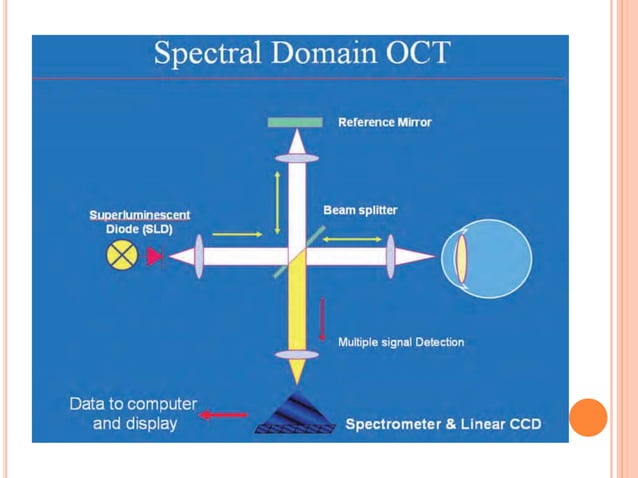 Spectral Domain OCT

Reference Mirror

Beam splitter

Superluminescent Diode (SLD)

Multiple signal Detection

Data to computer and display

Spectrometer & Linear CCD